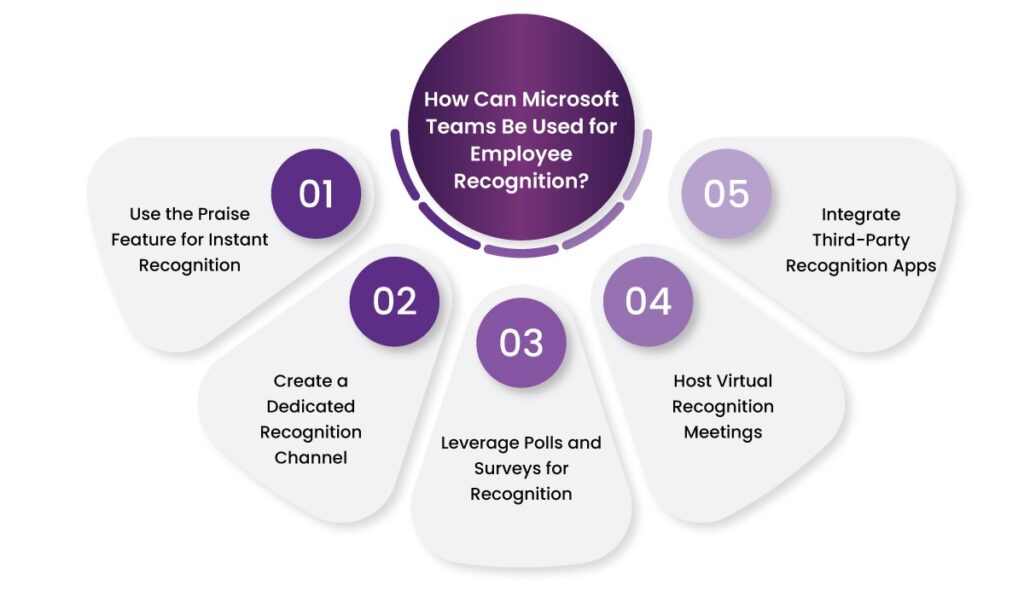 How Can Microsoft Teams Be Used for Employee Recognition?

01

Use the Praise Feature for Instant Recognition

02

Create a Dedicated Recognition Channel

03

Leverage Polls and Surveys for Recognition

04

Host Virtual Recognition Meetings

05

Integrate Third-Party Recognition Apps